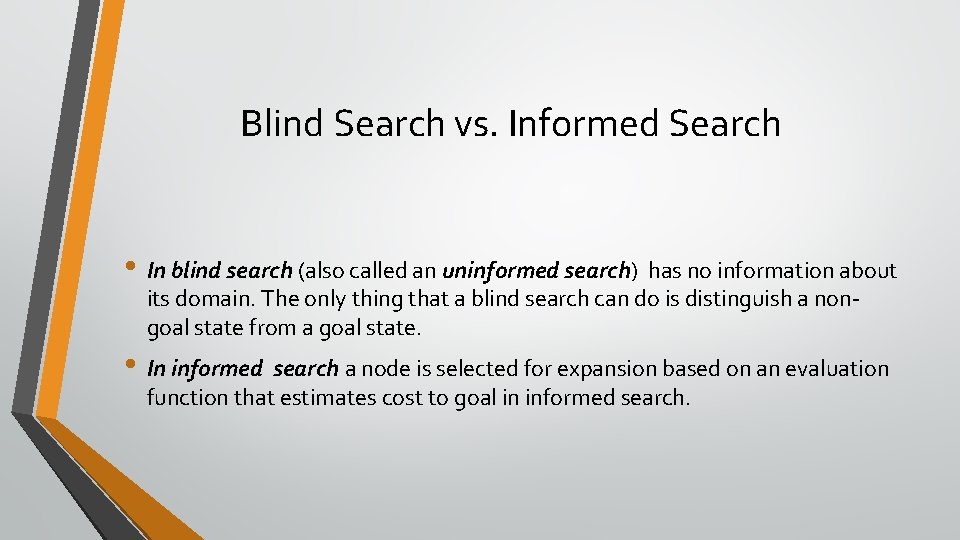 Blind Search vs. Informed Search

• In blind search (also called an uninformed search) has no information about its domain. The only thing that a blind search can do is distinguish a non-goal state from a goal state.

• In informed search a node is selected for expansion based on an evaluation function that estimates cost to goal in informed search.